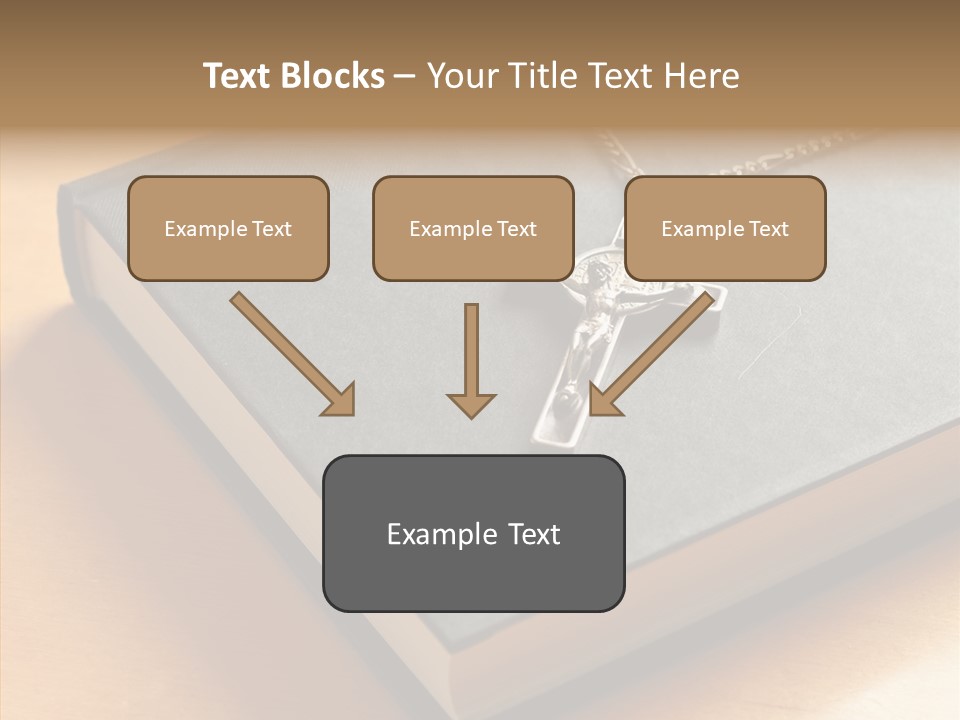 Text Blocks – Your Title Text Here

Example Text

Example Text

Example Text

Example Text